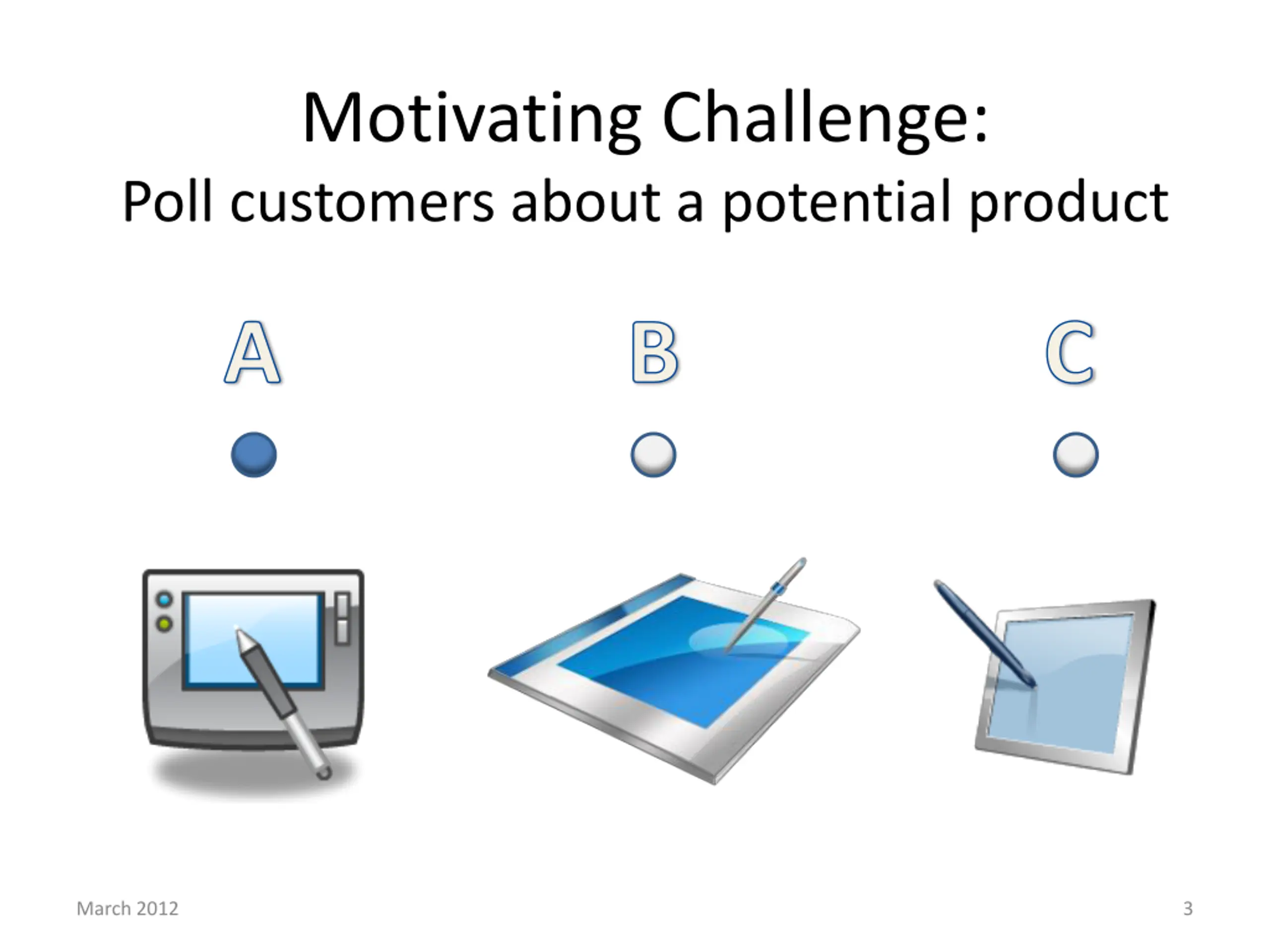 Motivating Challenge:
Poll customers about a potential product

A

B

C

March 2012

3